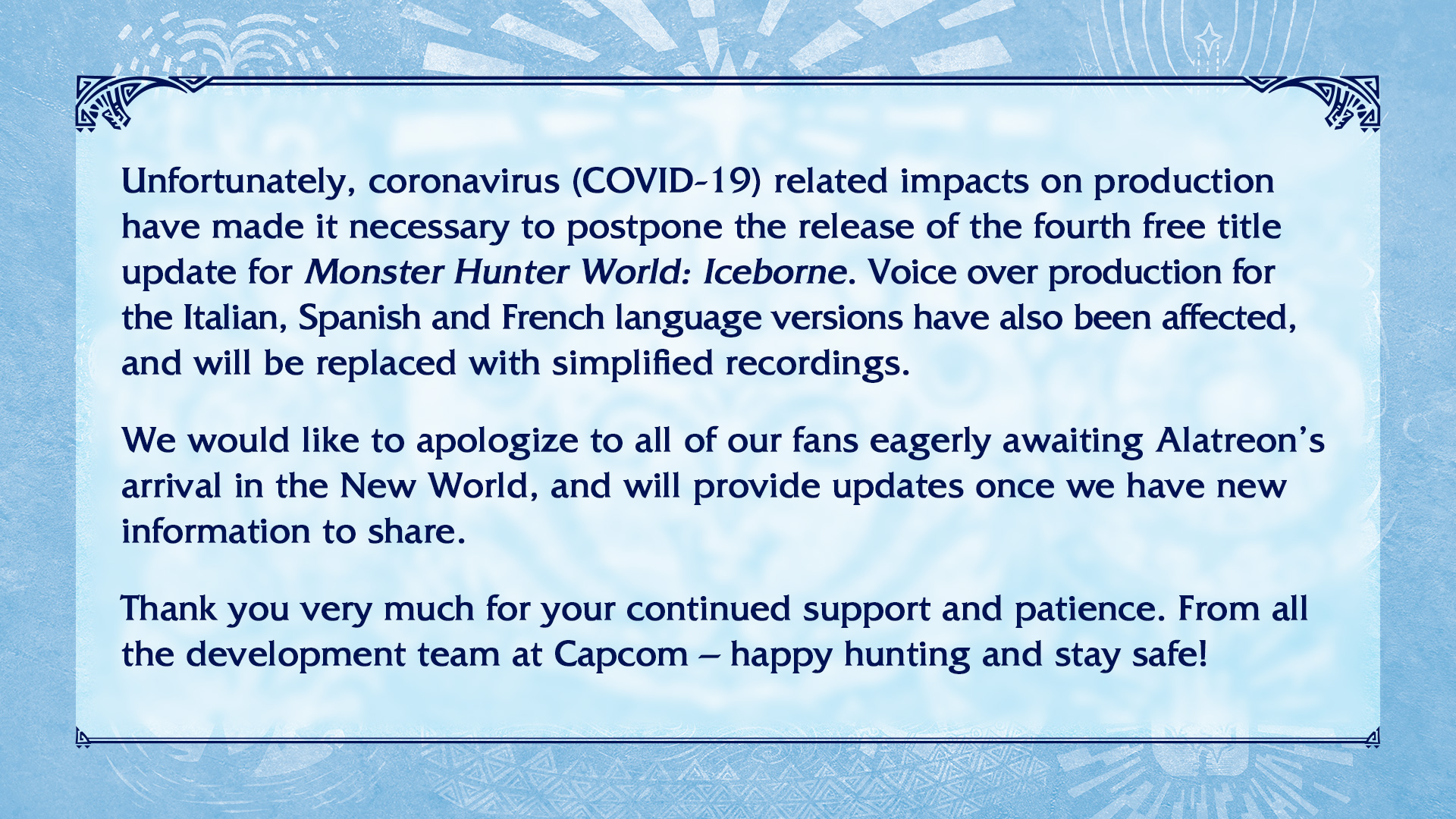 Unfortunately, coronavirus (COVID-19) related impacts on production have made it necessary to postpone the release of the fourth free title update for Monster Hunter World: Iceborne. Voice over production for the Italian, Spanish and French language versions have also been affected, and will be replaced with simplified recordings.

We would like to apologize to all of our fans eagerly awaiting Alatreon's arrival in the New World, and will provide updates once we have new information to share.

Thank you very much for your continued support and patience. From all the development team at Capcom – happy hunting and stay safe!